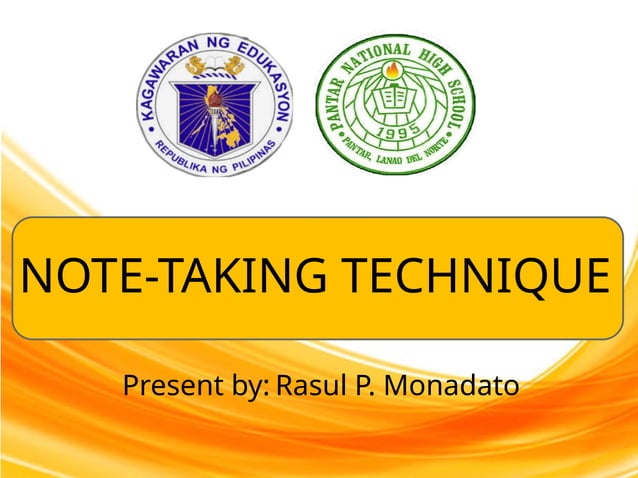 KAGAWARAN NG EDUKASYON
REPUBLIKA NG PILIPINAS

PANTAR NATIONAL HIGH SCHOOL
1995
PANTAR, LANAO DEL NORTE

NOTE-TAKING TECHNIQUE

Present by: Rasul P. Monadato